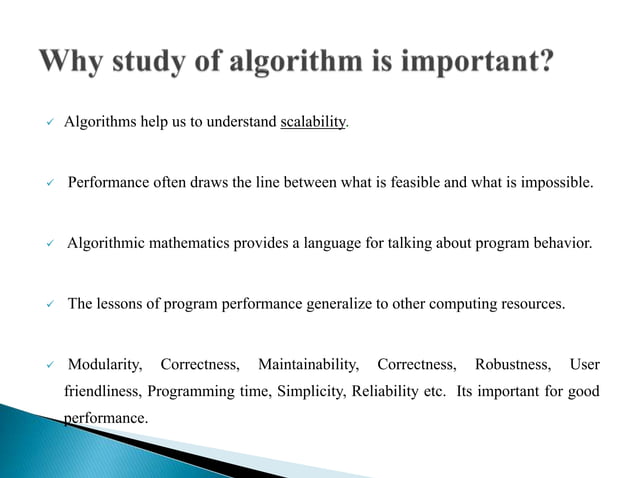 Why study of algorithm is important?

✓ Algorithms help us to understand scalability.

✓ Performance often draws the line between what is feasible and what is impossible.

✓ Algorithmic mathematics provides a language for talking about program behavior.

✓ The lessons of program performance generalize to other computing resources.

✓ Modularity, Correctness, Maintainability, Correctness, Robustness, User friendliness, Programming time, Simplicity, Reliability etc. Its important for good performance.